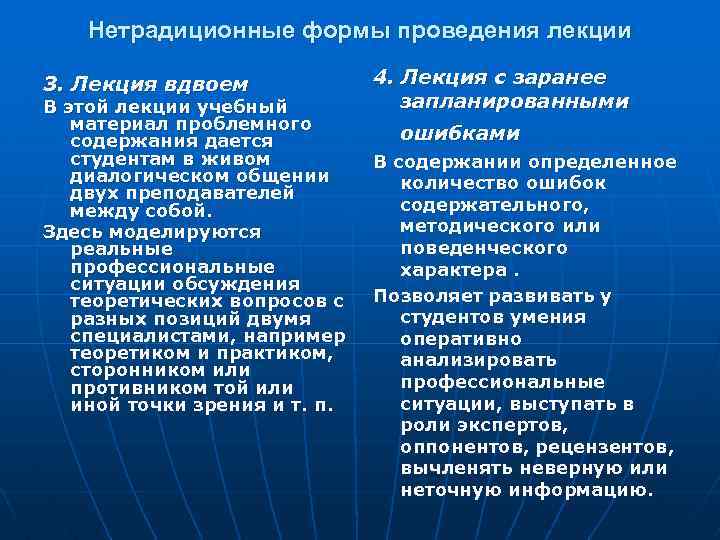 Нетрадиционные формы проведения лекции

3. Лекция вдвоем

В этой лекции учебный материал проблемного содержания дается студентам в живом диалогическом общении двух преподавателей между собой.

Здесь моделируются реальные профессиональные ситуации обсуждения теоретических вопросов с разных позиций двумя специалистами, например теоретиком и практиком, сторонником или противником той или иной точки зрения и т. п.

4. Лекция с заранее запланированными ошибками

В содержании определенное количество ошибок содержательного, методического или поведенческого характера .

Позволяет развивать у студентов умения оперативно анализировать профессиональные ситуации, выступать в роли экспертов, оппонентов, рецензентов, вычленять неверную или неточную информацию.